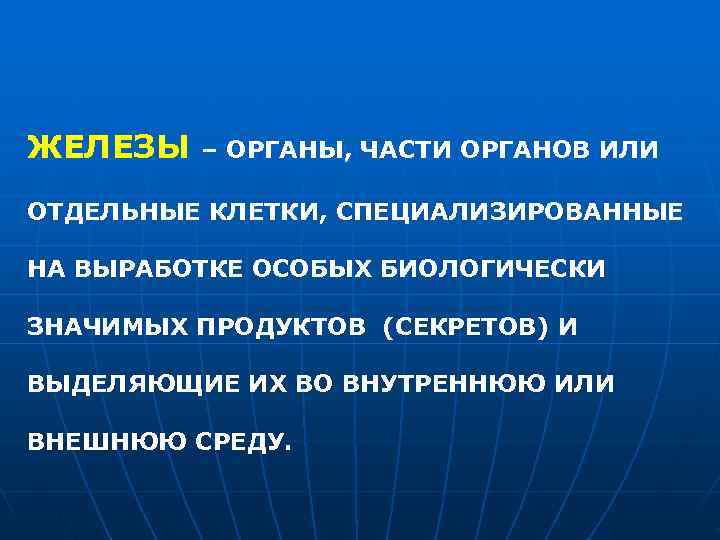 ЖЕЛЕЗЫ – ОРГАНЫ, ЧАСТИ ОРГАНОВ ИЛИ ОТДЕЛЬНЫЕ КЛЕТКИ, СПЕЦИАЛИЗИРОВАННЫЕ НА ВЫРАБОТКЕ ОСОБЫХ БИОЛОГИЧЕСКИ ЗНАЧИМЫХ ПРОДУКТОВ (СЕКРЕТОВ) И ВЫДЕЛЯЮЩИЕ ИХ ВО ВНУТРЕННЮЮ ИЛИ ВНЕШНЮЮ СРЕДУ.